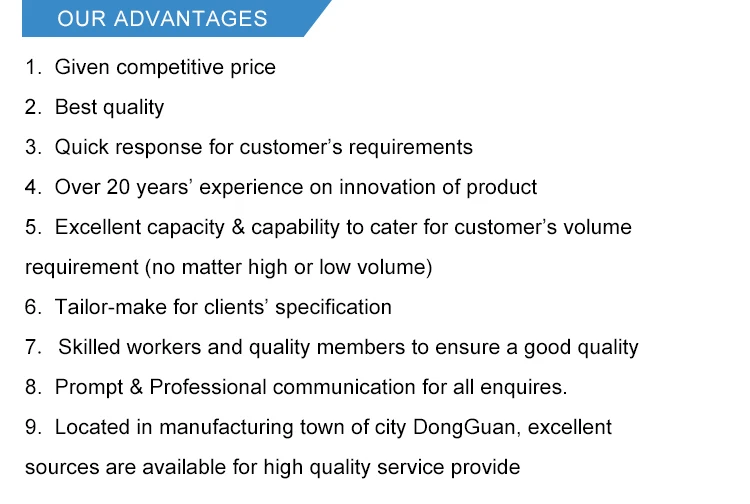 OUR ADVANTAGES

1. Given competitive price

2. Best quality

3. Quick response for customer's requirements

4. Over 20 years' experience on innovation of product

5. Excellent capacity & capability to cater for customer's volume requirement (no matter high or low volume)

6. Tailor-make for clients' specification

7. Skilled workers and quality members to ensure a good quality

8. Prompt & Professional communication for all enquires.

9. Located in manufacturing town of city DongGuan, excellent sources are available for high quality service provide